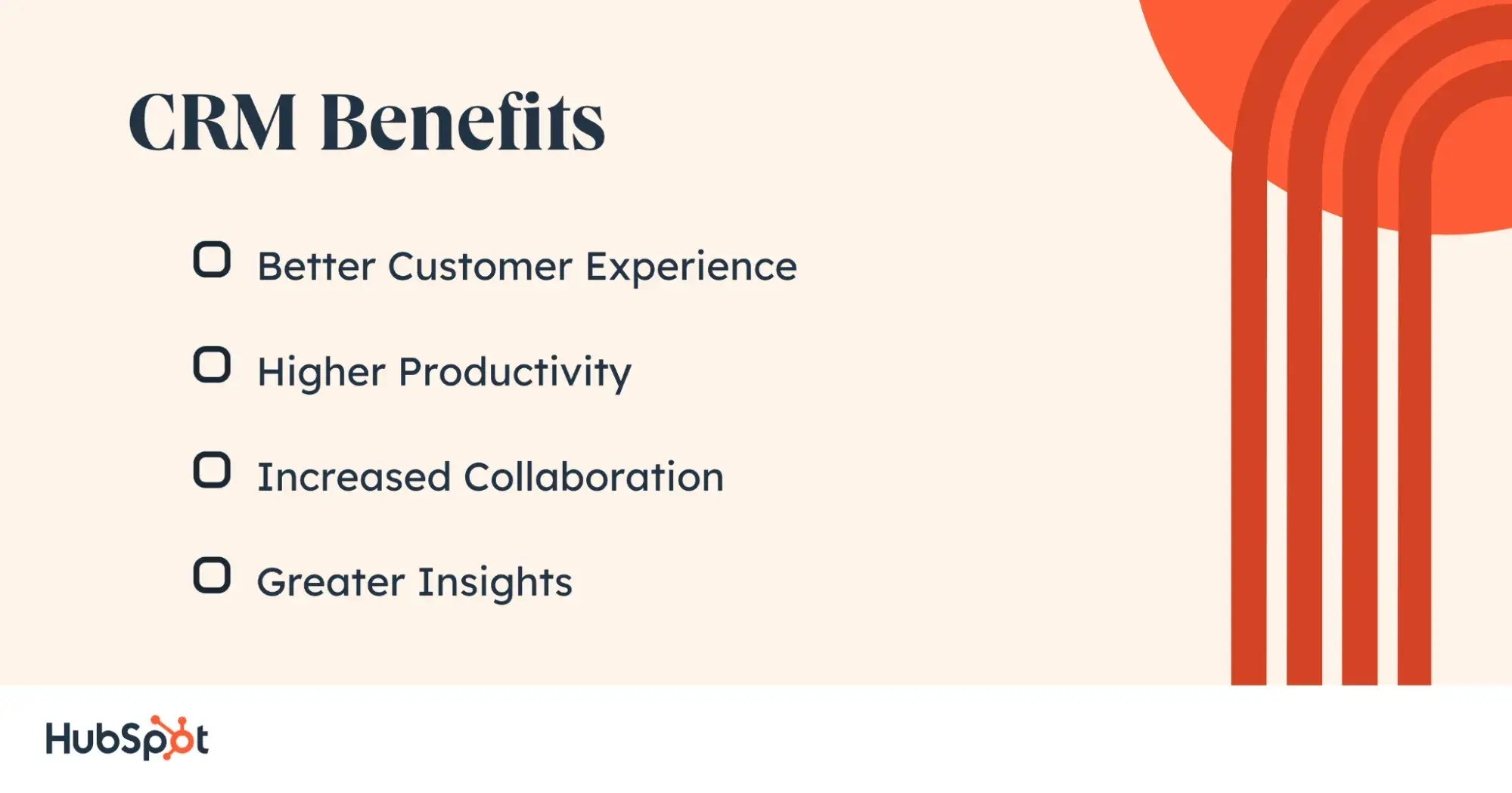 CRM Benefits

Better Customer Experience

Higher Productivity

Increased Collaboration

Greater Insights

HubSpot